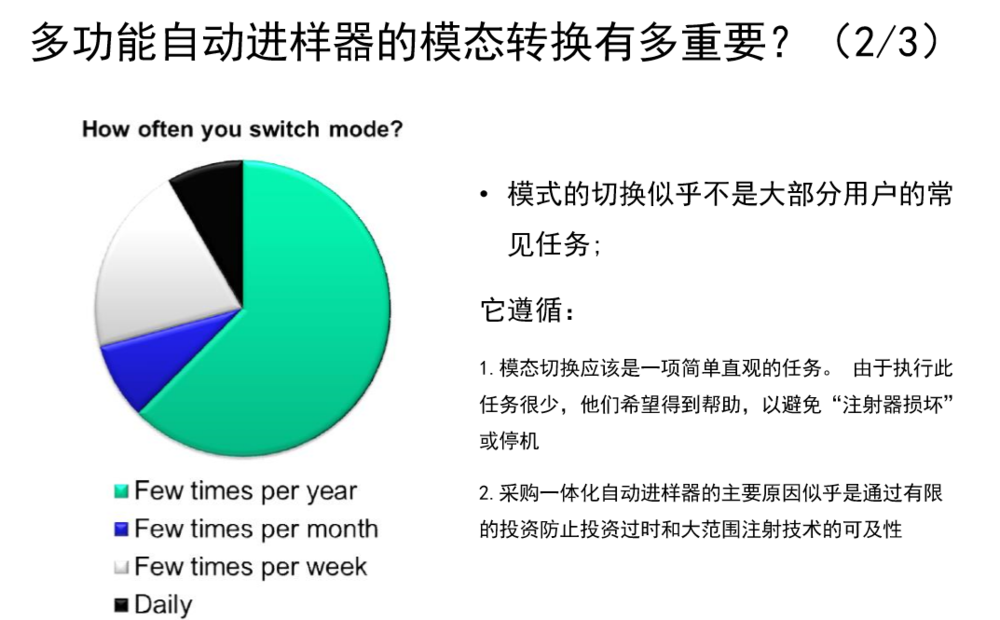 多功能自动进样器的模态转换有多重要？（2/3）

How often you switch mode?

■ Few times per year
■ Few times per month
■ Few times per week
■ Daily

• 模式的切换似乎不是大部分用户的常见任务；

它遵循：

1. 模态切换应该是一项简单直观的任务。 由于执行此任务很少，他们希望得到帮助，以避免“注射器损坏”或停机

2. 采购一体化自动进样器的主要原因似乎是通过有限的投资防止投资过时和大范围注射技术的可及性